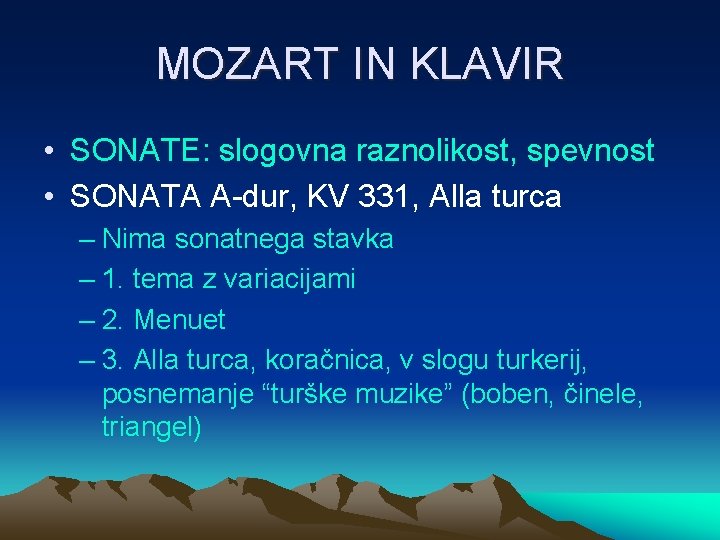 MOZART IN KLAVIR

• SONATE: slogovna raznolikost, spevnost
• SONATA A-dur, KV 331, Alla turca
– Nima sonatnega stavka
– 1. tema z variacijami
– 2. Menuet
– 3. Alla turca, koračnica, v slogu turkerij, posnemanje “turške muzike” (boben, činele, triangel)